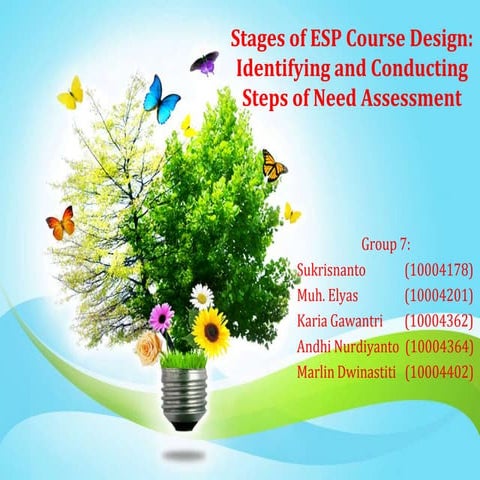 Stages of ESP Course Design: Identifying and Conducting Steps of Need Assessment

Group 7:
Sukrisnanto (10004178)
Muh. Elyas (10004201)
Karia Gawantri (10004362)
Andhi Nurdiyanto (10004364)
Marlin Dwinastiti (10004402)